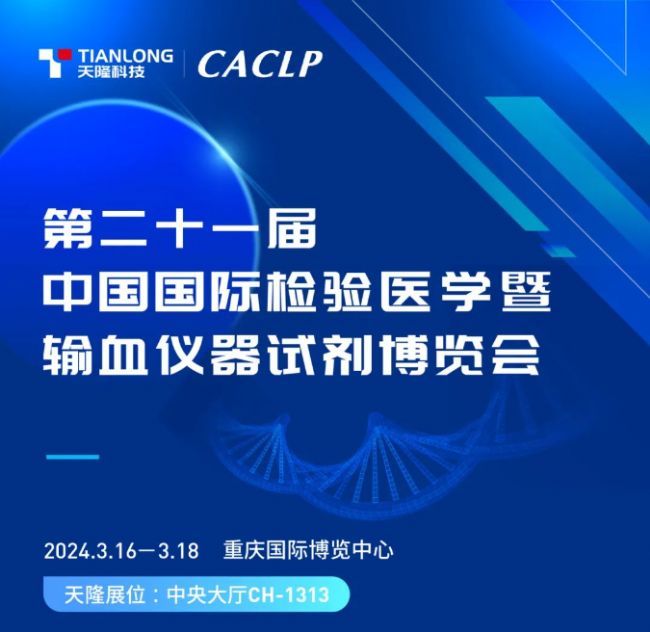 TIANLONG
天隆科技
CACLP

第二十一届
中国国际检验医学暨
输血仪器试剂博览会

2024.3.16—3.18 重庆国际博览中心

天隆展位：中央大厅CH-1313